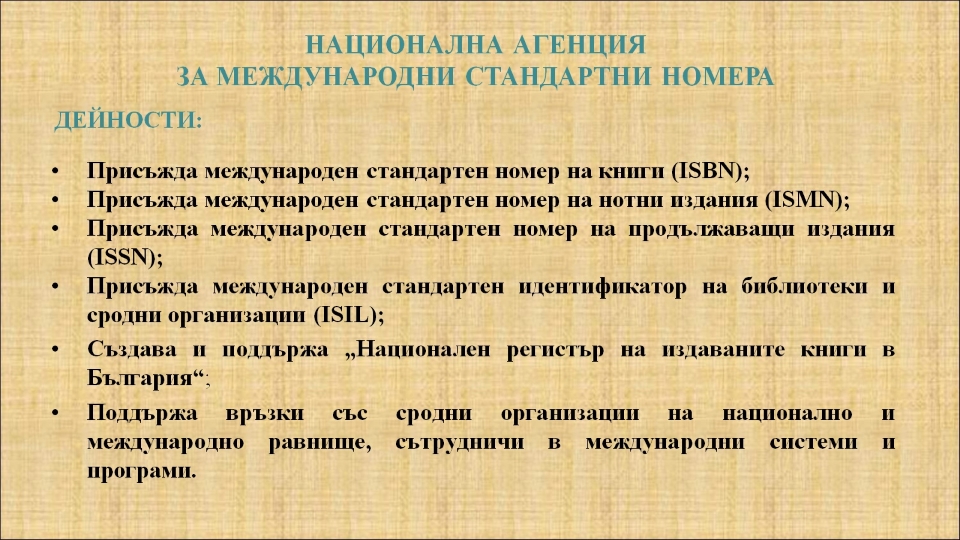 НАЦИОНАЛНА АГЕНЦИЯ
ЗА МЕЖДУНАРОДНИ СТАНДАРТНИ НОМЕРА

ДЕЙНОСТИ:

• Присъжда международен стандартен номер на книги (ISBN);
• Присъжда международен стандартен номер на нотни издания (ISMN);
• Присъжда международен стандартен номер на продължаващи издания (ISSN);
• Присъжда международен стандартен идентификатор на библиотеки и сродни организации (ISIL);
• Създава и поддържа „Национален регистър на издаваните книги в България“;
• Поддържа връзки със сродни организации на национално и международно равнище, сътрудничи в международни системи и програми.